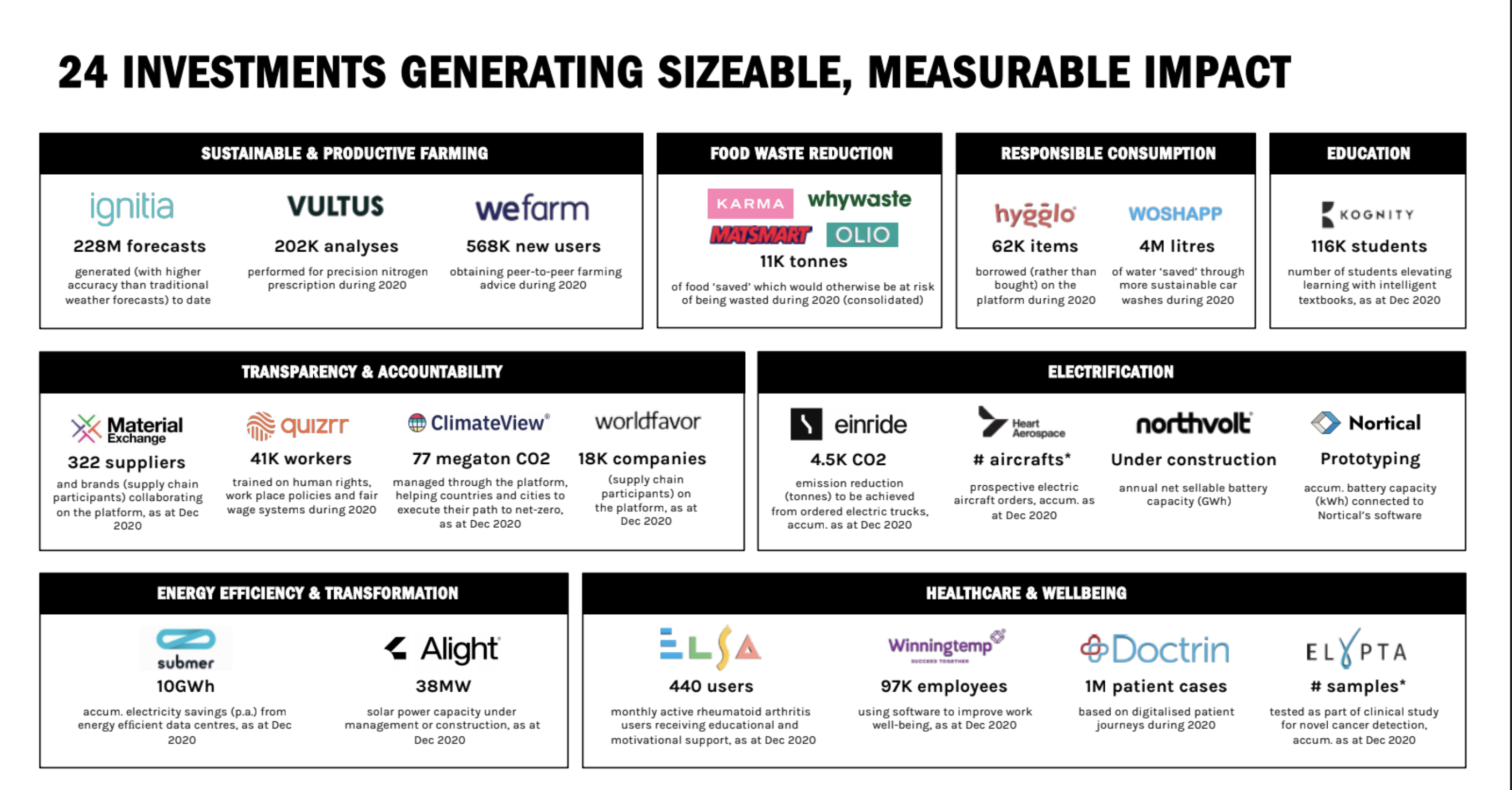 24 INVESTMENTS GENERATING SIZEABLE, MEASURABLE IMPACT

SUSTAINABLE & PRODUCTIVE FARMING

ignitia
228M forecasts
generated (with higher accuracy than traditional weather forecasts) to date

VULTUS
202K analyses
performed for precision nitrogen prescription during 2020

wefarm
568K new users
obtaining peer-to-peer farming advice during 2020

FOOD WASTE REDUCTION

KARMA whywaste MATSMART OLIO
11K tonnes
of food 'saved' which would otherwise be at risk of being wasted during 2020 (consolidated)

RESPONSIBLE CONSUMPTION

hygglo
62K items
borrowed (rather than bought) on the platform during 2020

WOSHAPP
4M litres
of water 'saved' through more sustainable car washes during 2020

EDUCATION

KOGNITY
116K students
number of students elevating learning with intelligent textbooks, as at Dec 2020

TRANSPARENCY & ACCOUNTABILITY

Material Exchange
322 suppliers
and brands (supply chain participants) collaborating on the platform, as at Dec 2020

quizrr
41K workers
trained on human rights, work place policies and fair wage systems during 2020

ClimateView
77 megaton CO2
managed through the platform, helping countries and cities to execute their path to net-zero, as at Dec 2020

worldfavor
18K companies
(supply chain participants) on the platform, as at Dec 2020

ELECTRIFICATION

einride
4.5K CO2
emission reduction (tonnes) to be achieved from ordered electric trucks, accum. as at Dec 2020

Heart Aerospace
# aircrafts*
prospective electric aircraft orders, accum. as at Dec 2020

northvolt
Under construction
annual net sellable battery capacity (GWh)

Nortical
Prototyping
accum. battery capacity (kWh) connected to Nortical's software

ENERGY EFFICIENCY & TRANSFORMATION

submer
10GWh
accum. electricity savings (p.a.) from energy efficient data centres, as at Dec 2020

Alight
38MW
solar power capacity under management or construction, as at Dec 2020

HEALTHCARE & WELLBEING

ELSA
440 users
monthly active rheumatoid arthritis users receiving educational and motivational support, as at Dec 2020

Winningtemp
SUCCEED TOGETHER
97K employees
using software to improve work well-being, as at Dec 2020

Doctrin
1M patient cases
based on digitalised patient journeys during 2020

ELYPTA
# samples*
tested as part of clinical study for novel cancer detection, accum. as at Dec 2020